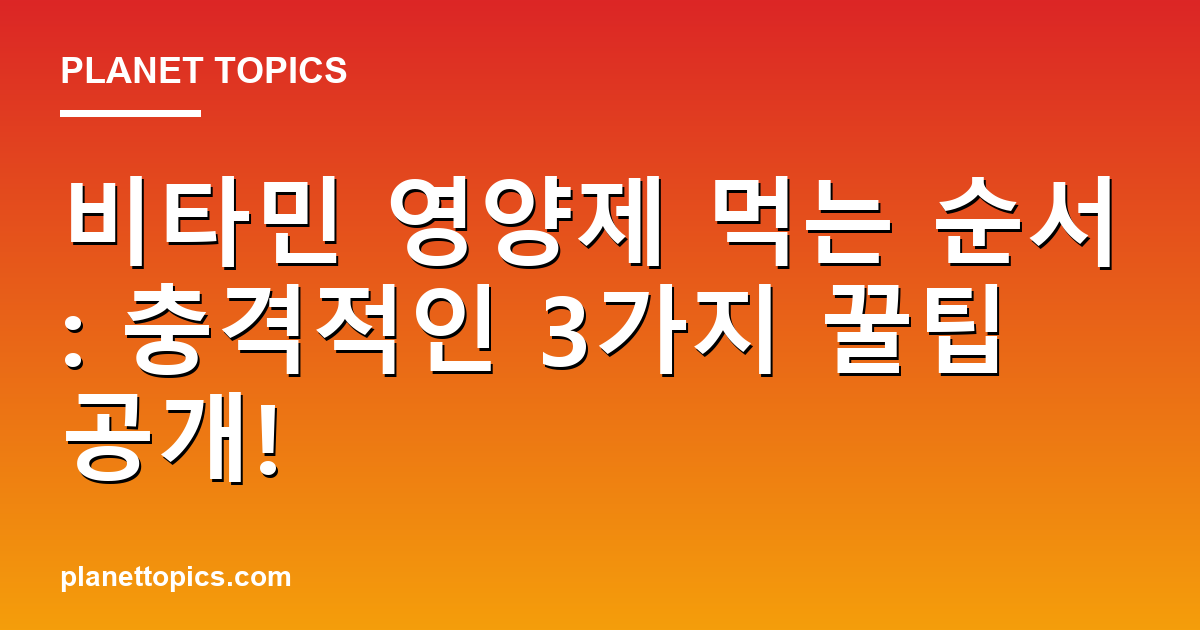 PLANET TOPICS

비타민 영양제 먹는 순서 : 충격적인 3가지 꿀팁 공개!

planettopics.com